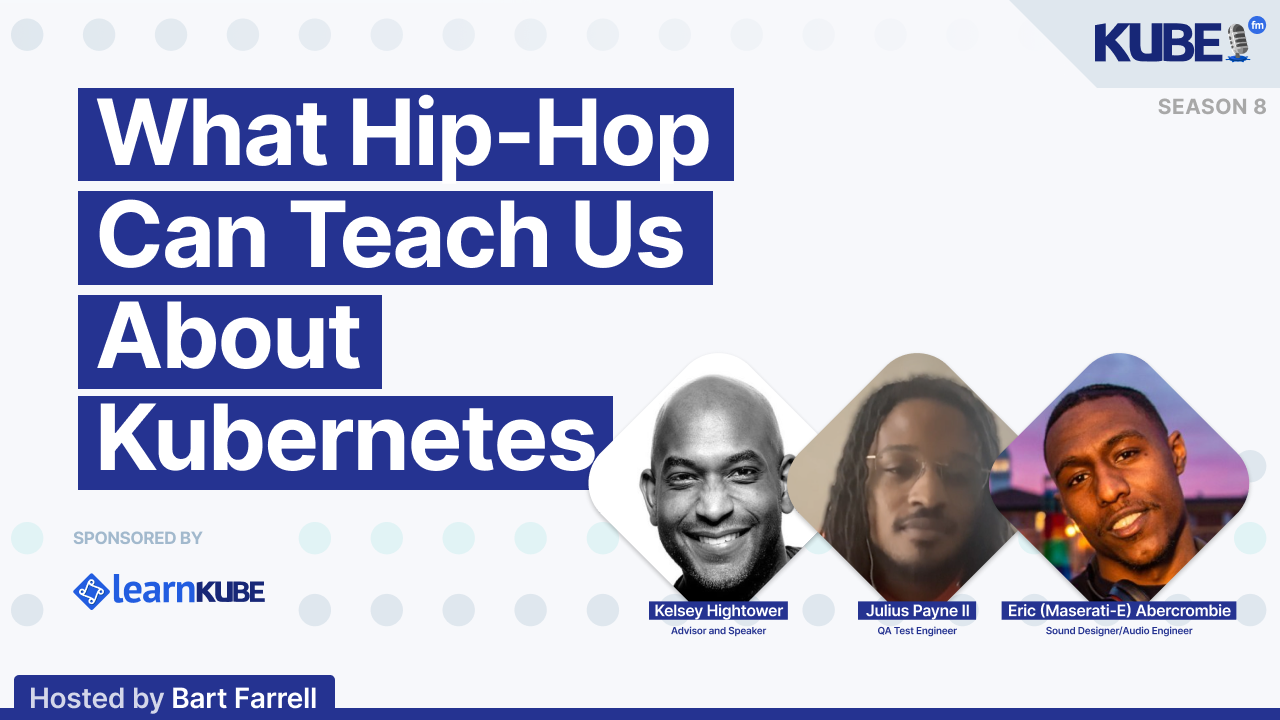 KUBE fm

SEASON 8

What Hip-Hop Can Teach Us About Kubernetes

SPONSORED BY

learnKUBE

Kelsey Hightower
Advisor and Speaker

Julius Payne II
QA Test Engineer

Eric (Maserati-E) Abercrombie
Sound Designer/Audio Engineer

Hosted by Bart Farrell